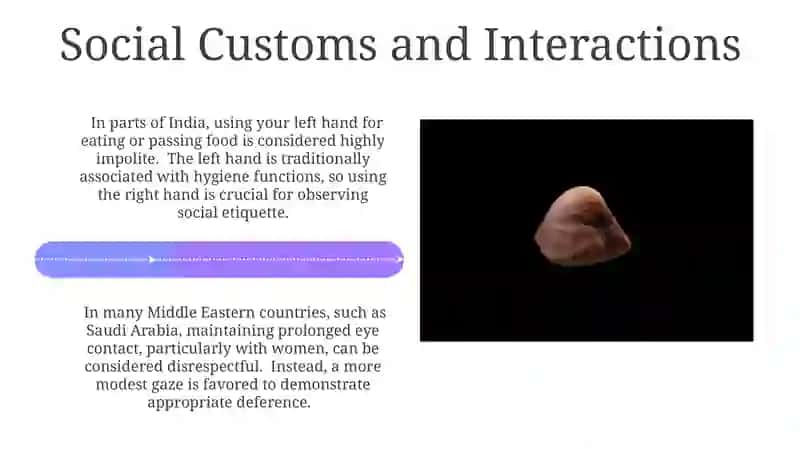 Social Customs and Interactions

In parts of India, using your left hand for eating or passing food is considered highly impolite. The left hand is traditionally associated with hygiene functions, so using the right hand is crucial for observing social etiquette.

In many Middle Eastern countries, such as Saudi Arabia, maintaining prolonged eye contact, particularly with women, can be considered disrespectful. Instead, a more modest gaze is favored to demonstrate appropriate deference.